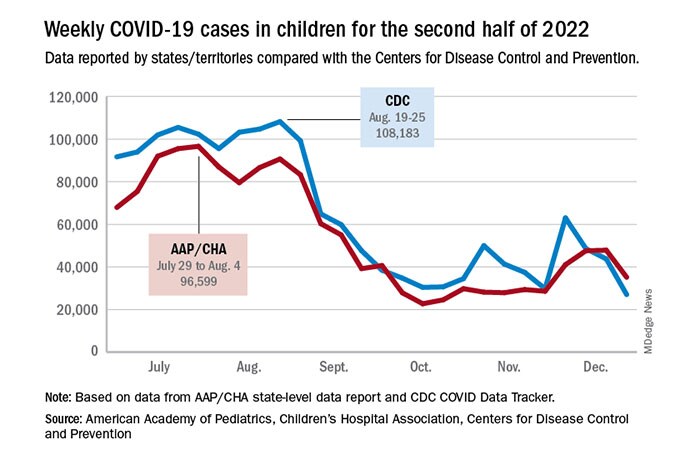 Weekly COVID-19 cases in children for the second half of 2022

Data reported by states/territories compared with the Centers for Disease Control and Prevention.

120,000
100,000
80,000
60,000
40,000
20,000
0

CDC
Aug. 19-25
108,183

AAP/CHA
July 29 to Aug. 4
96,599

July Aug. Sept. Oct. Nov. Dec.

MDedge News

Note: Based on data from AAP/CHA state-level data report and CDC COVID Data Tracker.

Source: American Academy of Pediatrics, Children's Hospital Association, Centers for Disease Control and Prevention